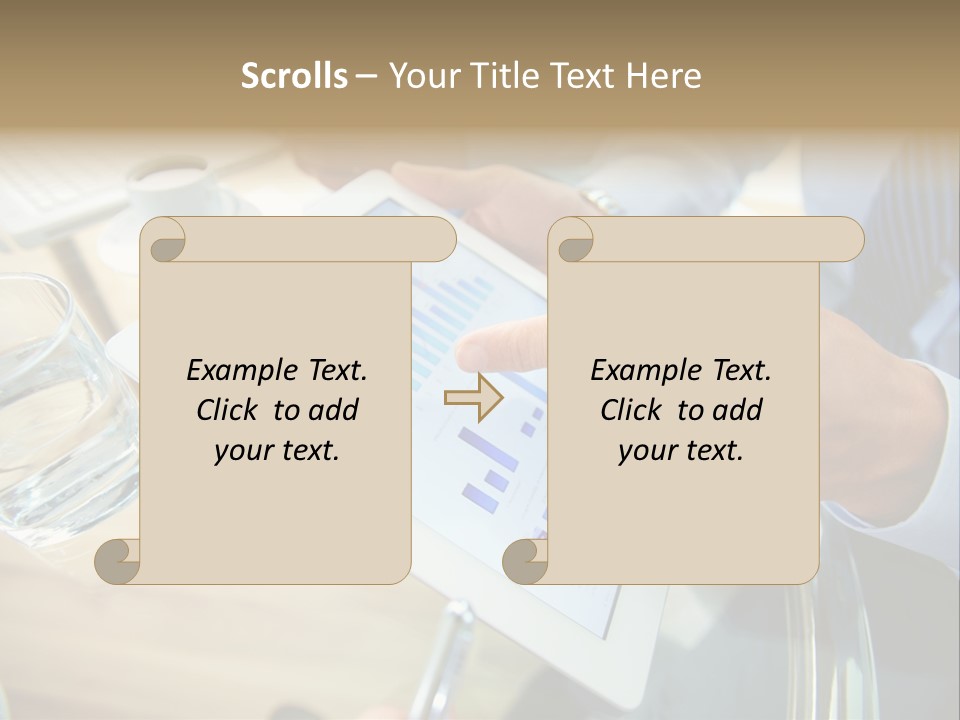 Scrolls – Your Title Text Here

Example Text. Click to add your text.

Example Text. Click to add your text.